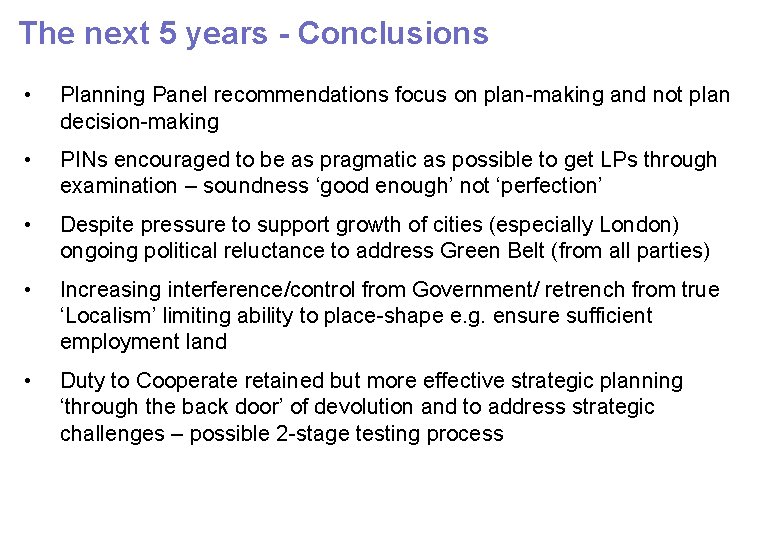 The next 5 years - Conclusions

• Planning Panel recommendations focus on plan-making and not plan decision-making

• PINs encouraged to be as pragmatic as possible to get LPs through examination – soundness ‘good enough’ not ‘perfection’

• Despite pressure to support growth of cities (especially London) ongoing political reluctance to address Green Belt (from all parties)

• Increasing interference/control from Government/ retrench from true ‘Localism’ limiting ability to place-shape e.g. ensure sufficient employment land

• Duty to Cooperate retained but more effective strategic planning ‘through the back door’ of devolution and to address strategic challenges – possible 2-stage testing process